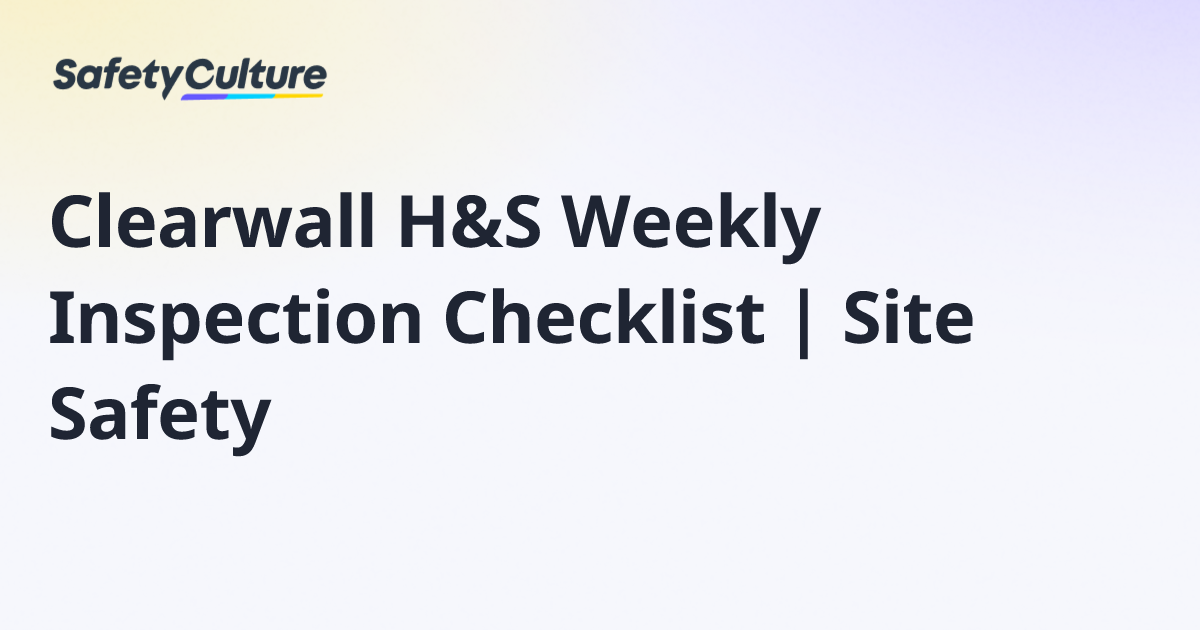 SafetyCulture

Clearwall H&S Weekly Inspection Checklist | Site Safety